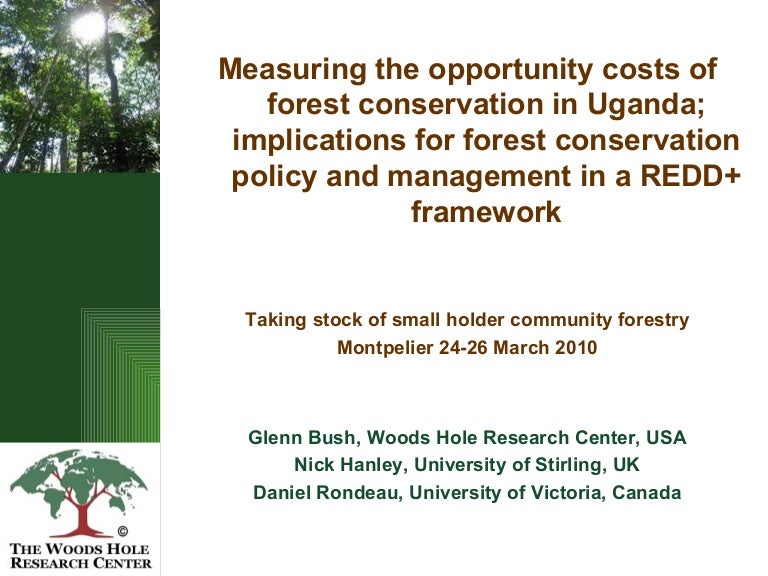 Measuring the opportunity costs of forest conservation in Uganda; implications for forest conservation policy and management in a REDD+ framework

Taking stock of small holder community forestry
Montpelier 24-26 March 2010

Glenn Bush, Woods Hole Research Center, USA
Nick Hanley, University of Stirling, UK
Daniel Rondeau, University of Victoria, Canada

©
THE WOODS HOLE RESEARCH CENTER